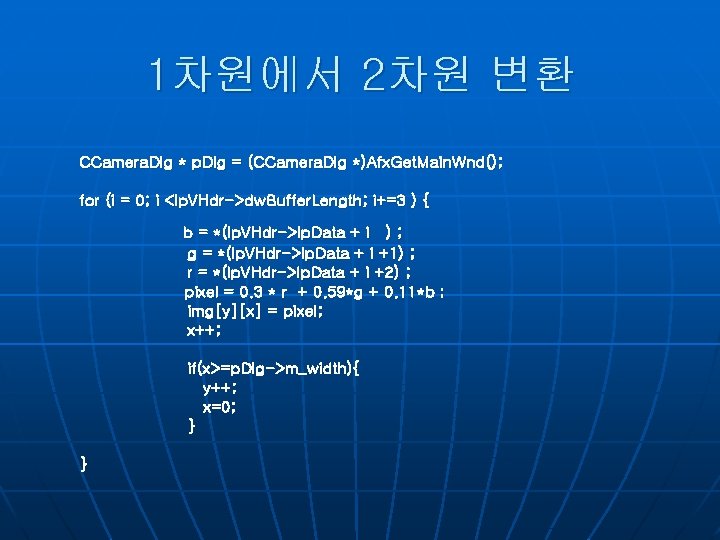 1차원에서 2차원 변환

CCameraDlg * pDlg = (CCameraDlg *)AfxGetMainWnd();

for (i = 0; i <lpVHdr->dwBufferLength; i+=3 ) {

b = *(lpVHdr->lpData + i ) ;
g = *(lpVHdr->lpData + i +1) ;
r = *(lpVHdr->lpData + i +2) ;
pixel = 0.3 * r + 0.59*g + 0.11*b ;
img[y][x] = pixel;
x++;

if(x>=pDlg->m_width){
y++;
x=0;
}

}